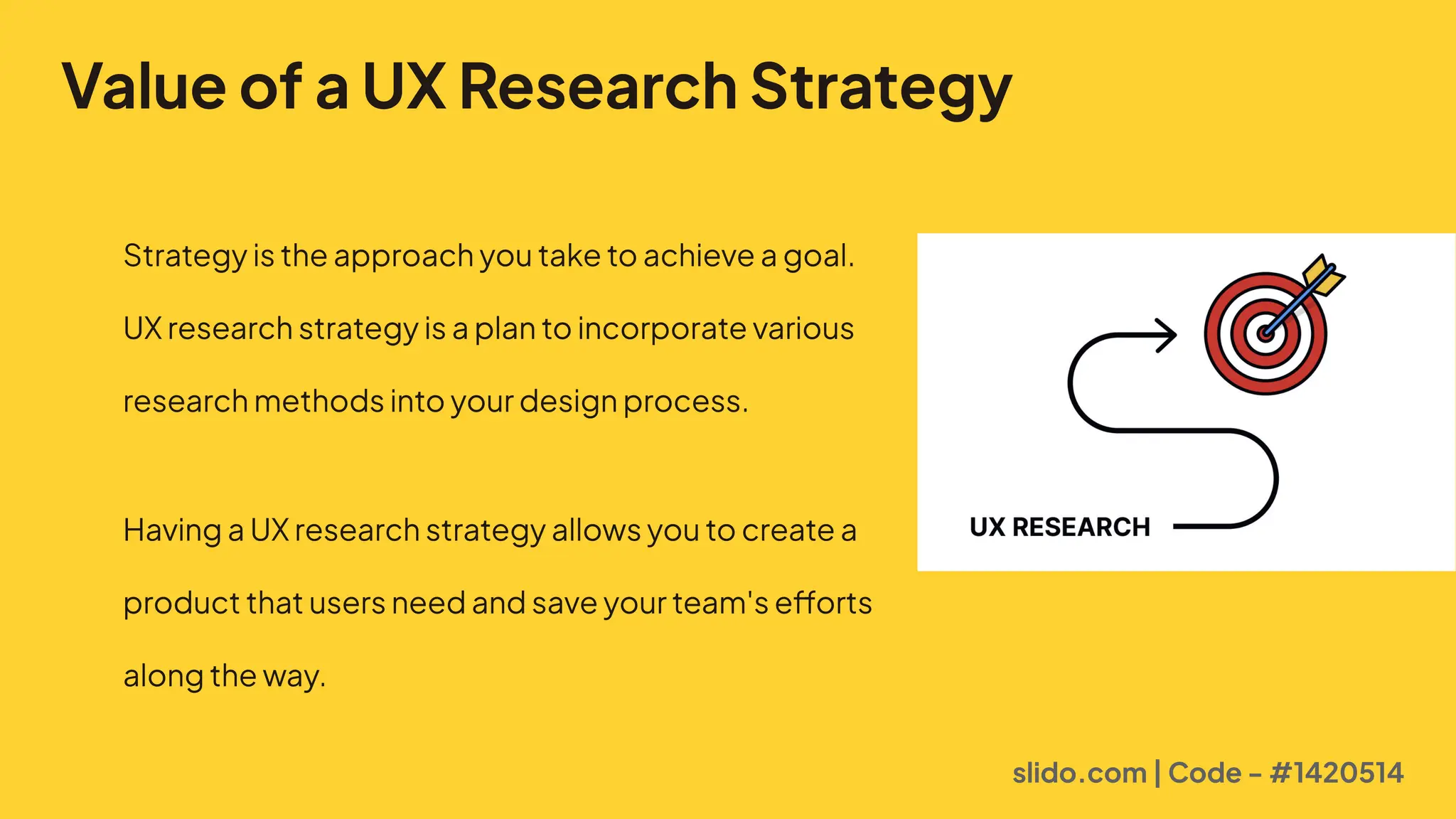 Value of a UX Research Strategy

Strategy is the approach you take to achieve a goal. UX research strategy is a plan to incorporate various research methods into your design process.

Having a UX research strategy allows you to create a product that users need and save your team's efforts along the way.

UX RESEARCH

slido.com | Code – #1420514